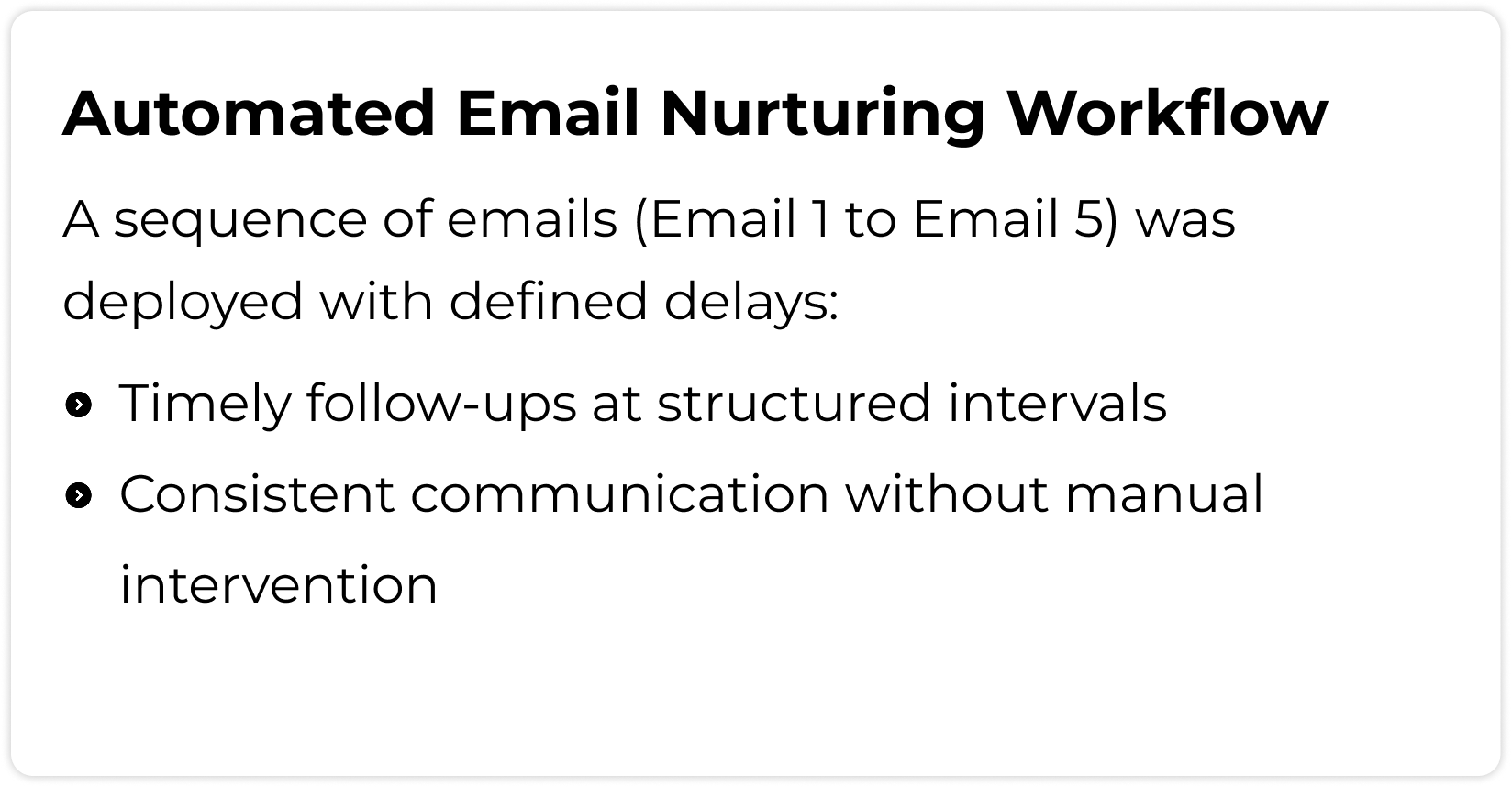 Automated Email Nurturing Workflow

A sequence of emails (Email 1 to Email 5) was deployed with defined delays:

- Timely follow-ups at structured intervals
- Consistent communication without manual intervention